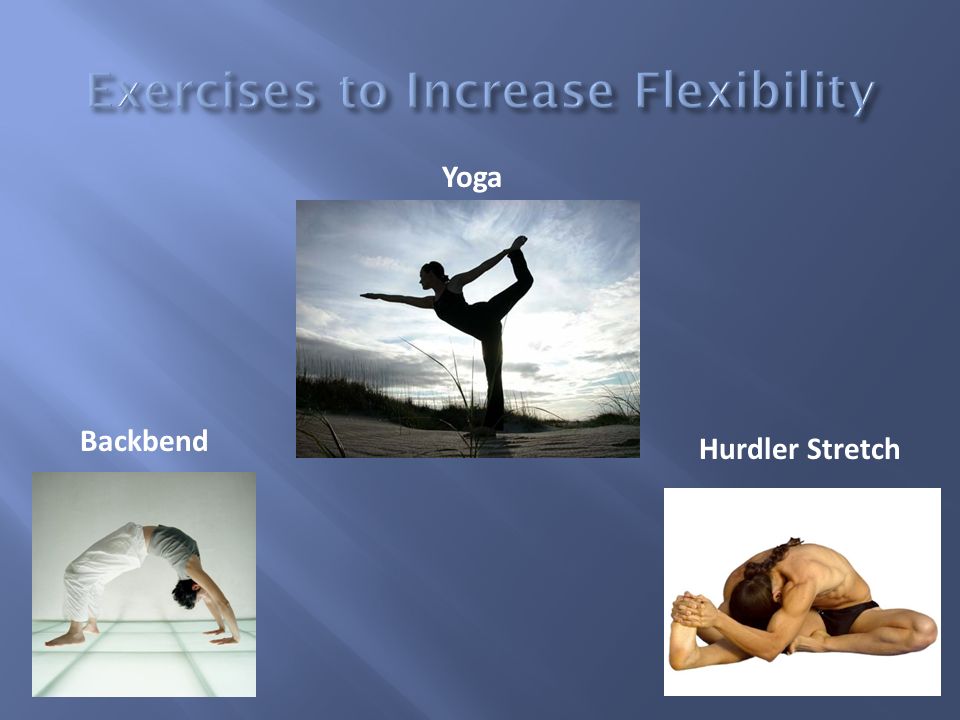 Exercises to Increase Flexibility

Yoga

Backbend

Hurdler Stretch